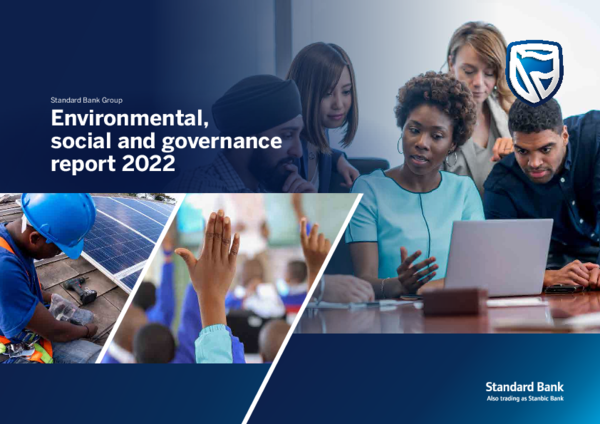 Standard Bank Group

Environmental, social and governance report 2022

Standard Bank
Also trading as Stanbic Bank